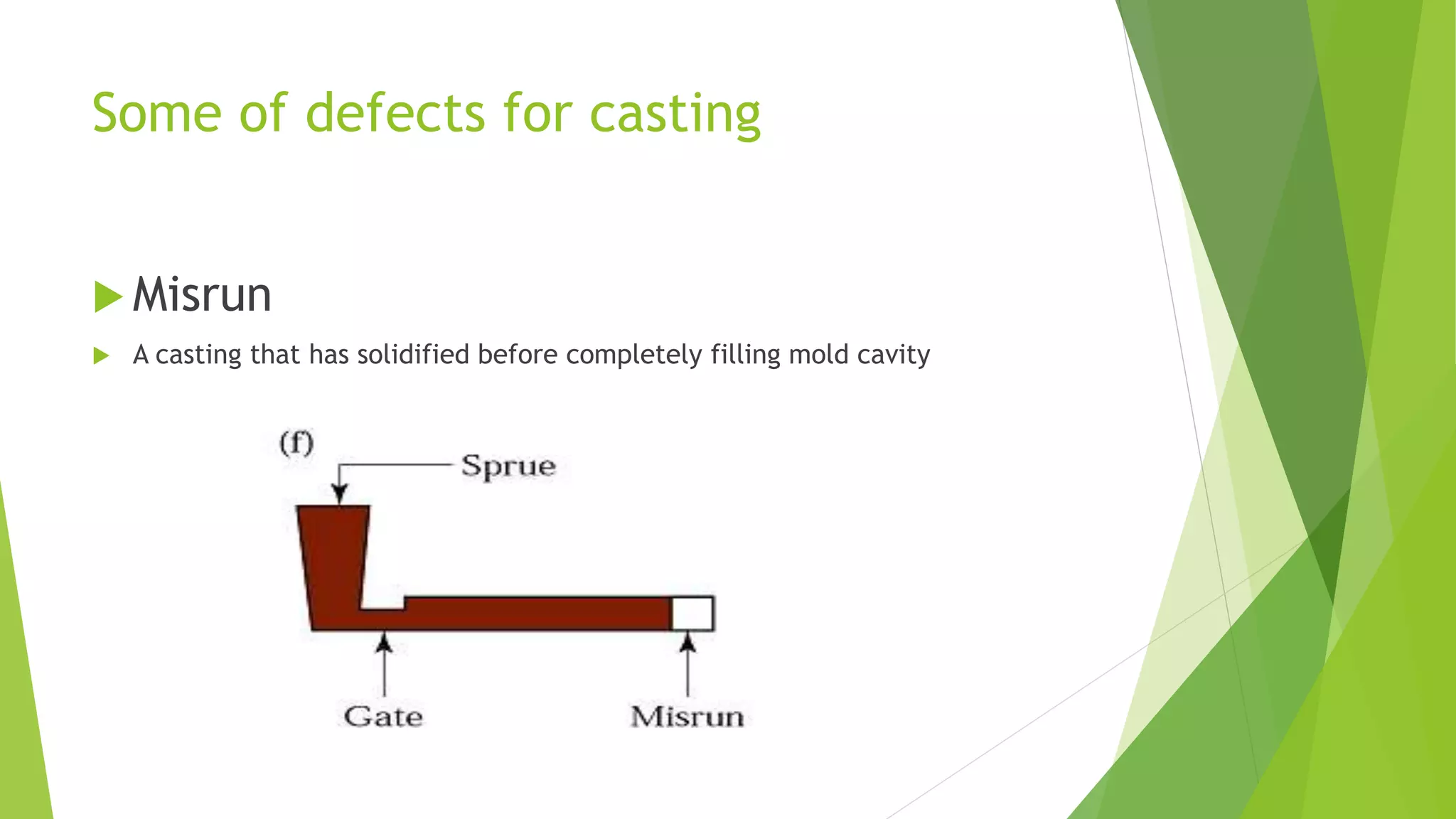 Some of defects for casting

Misrun

A casting that has solidified before completely filling mold cavity

(f)

Sprue

Gate

Misrun